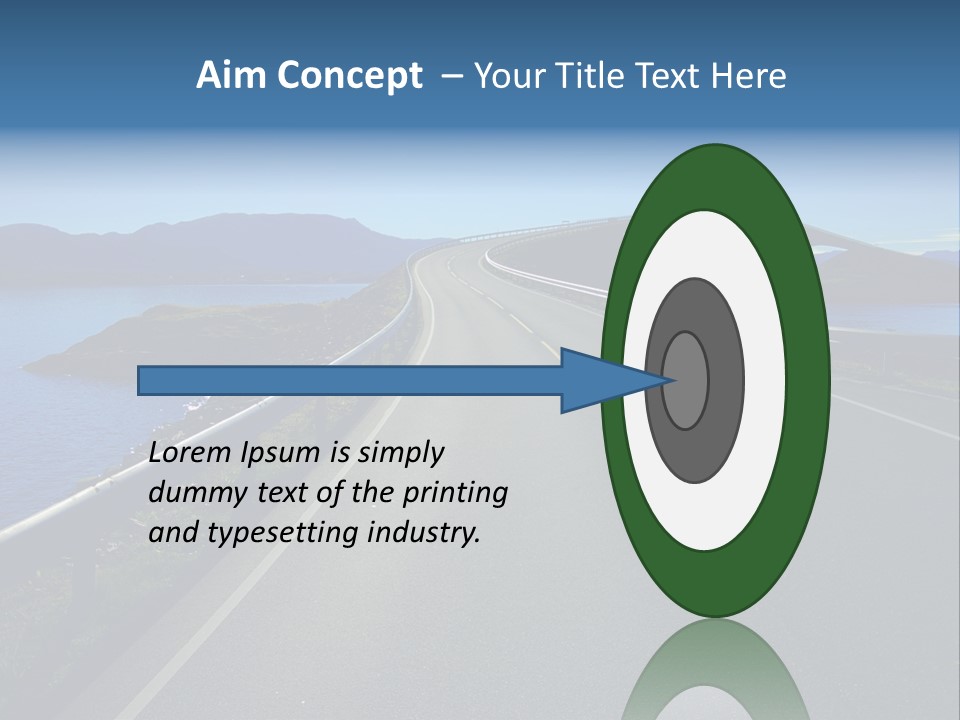 Aim Concept – Your Title Text Here

Lorem Ipsum is simply dummy text of the printing and typesetting industry.